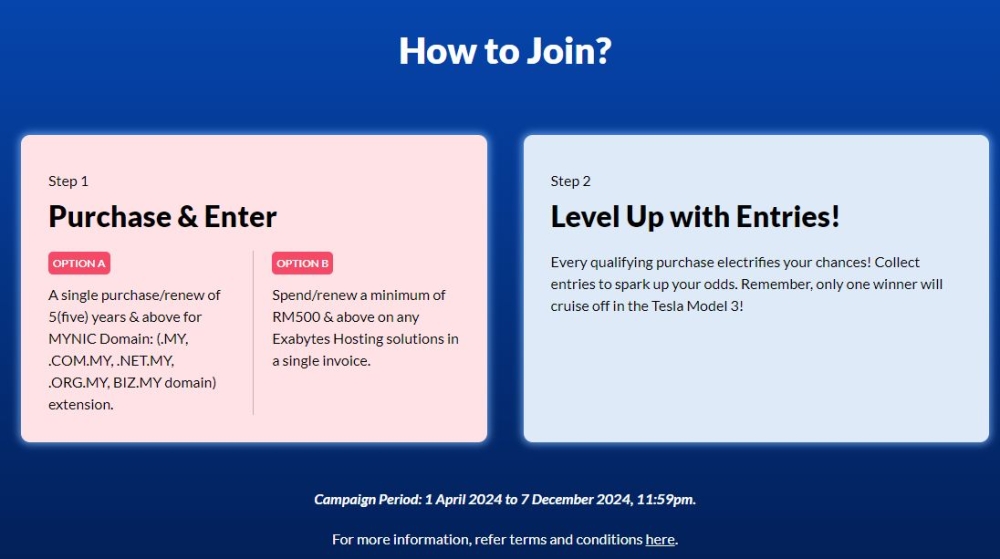 How to Join?

Step 1

Purchase & Enter

OPTION A

A single purchase/renew of 5(five) years & above for MYNIC Domain: (.MY, .COM.MY, .NET.MY, .ORG.MY, BIZ.MY domain) extension.

OPTION B

Spend/renew a minimum of RM500 & above on any Exabytes Hosting solutions in a single invoice.

Step 2

Level Up with Entries!

Every qualifying purchase electrifies your chances! Collect entries to spark up your odds. Remember, only one winner will cruise off in the Tesla Model 3!

Campaign Period: 1 April 2024 to 7 December 2024, 11:59pm.

For more information, refer terms and conditions here.